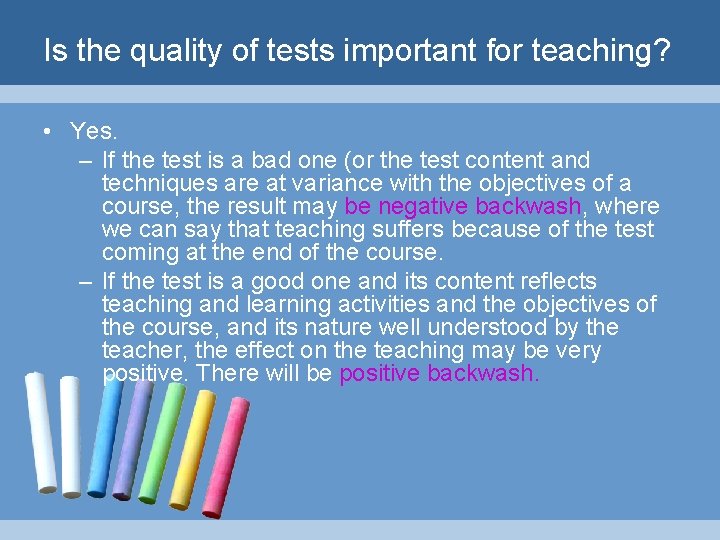 Is the quality of tests important for teaching?

• Yes.

– If the test is a bad one (or the test content and techniques are at variance with the objectives of a course, the result may be negative backwash, where we can say that teaching suffers because of the test coming at the end of the course.

– If the test is a good one and its content reflects teaching and learning activities and the objectives of the course, and its nature well understood by the teacher, the effect on the teaching may be very positive. There will be positive backwash.